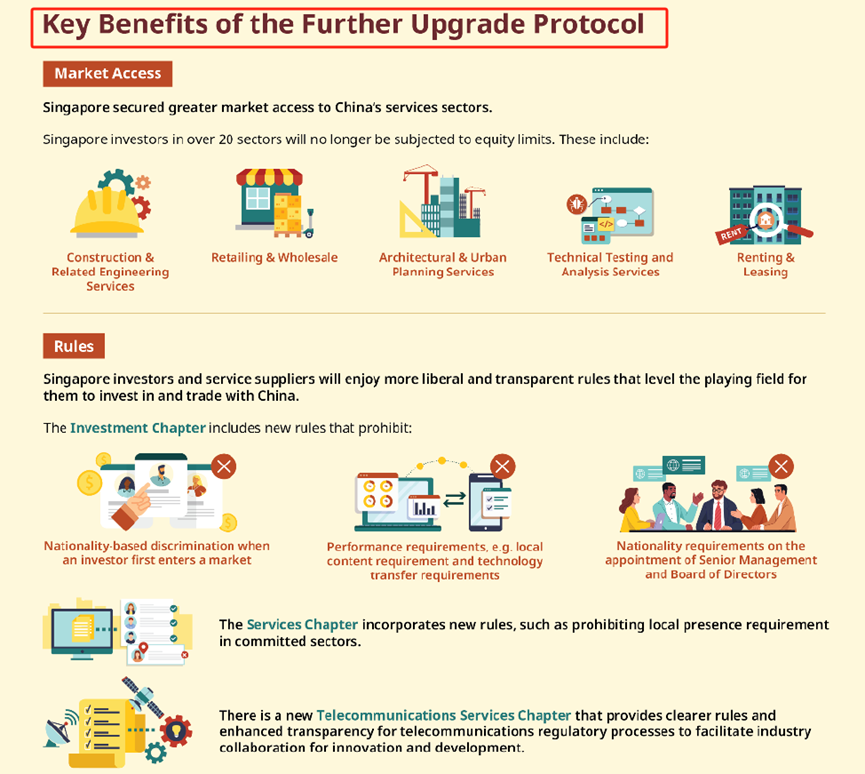 Key Benefits of the Further Upgrade Protocol

Market Access

Singapore secured greater market access to China's services sectors.

Singapore investors in over 20 sectors will no longer be subjected to equity limits. These include:

Construction & Related Engineering Services

Retailing & Wholesale

Architectural & Urban Planning Services

Technical Testing and Analysis Services

RENT

Renting & Leasing

Rules

Singapore investors and service suppliers will enjoy more liberal and transparent rules that level the playing field for them to invest in and trade with China.

The Investment Chapter includes new rules that prohibit:

Nationality-based discrimination when an investor first enters a market

Performance requirements, e.g. local content requirement and technology transfer requirements

Nationality requirements on the appointment of Senior Management and Board of Directors

The Services Chapter incorporates new rules, such as prohibiting local presence requirement in committed sectors.

There is a new Telecommunications Services Chapter that provides clearer rules and enhanced transparency for telecommunications regulatory processes to facilitate industry collaboration for innovation and development.